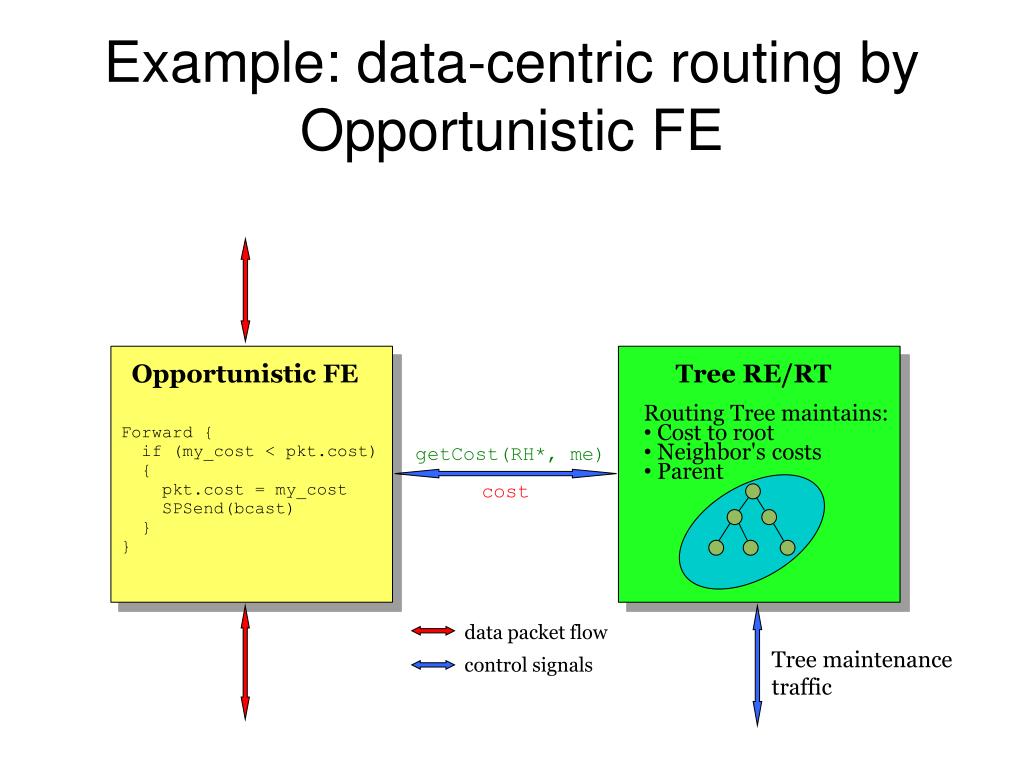 Example: data-centric routing by Opportunistic FE

Opportunistic FE

Forward {
  if (my_cost < pkt.cost)
  {
    pkt.cost = my_cost
    SPSend(bcast)
  }
}

getCost(RH*, me)

cost

Tree RE/RT

Routing Tree maintains:
• Cost to root
• Neighbor's costs
• Parent

data packet flow

control signals

Tree maintenance traffic